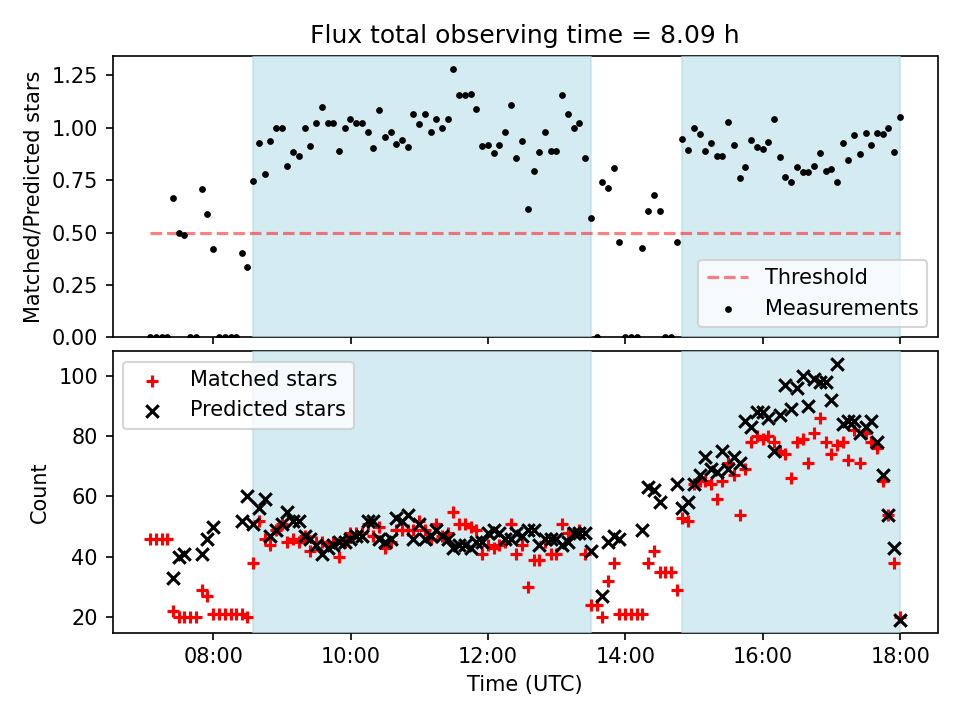 Flux total observing time = 8.09 h

Matched/Predicted stars

1.25
1.00
0.75
0.50
0.25
0.00

Threshold
Measurements

Matched stars
Predicted stars

Count

100
80
60
40
20

08:00
10:00
12:00
14:00
16:00
18:00

Time (UTC)